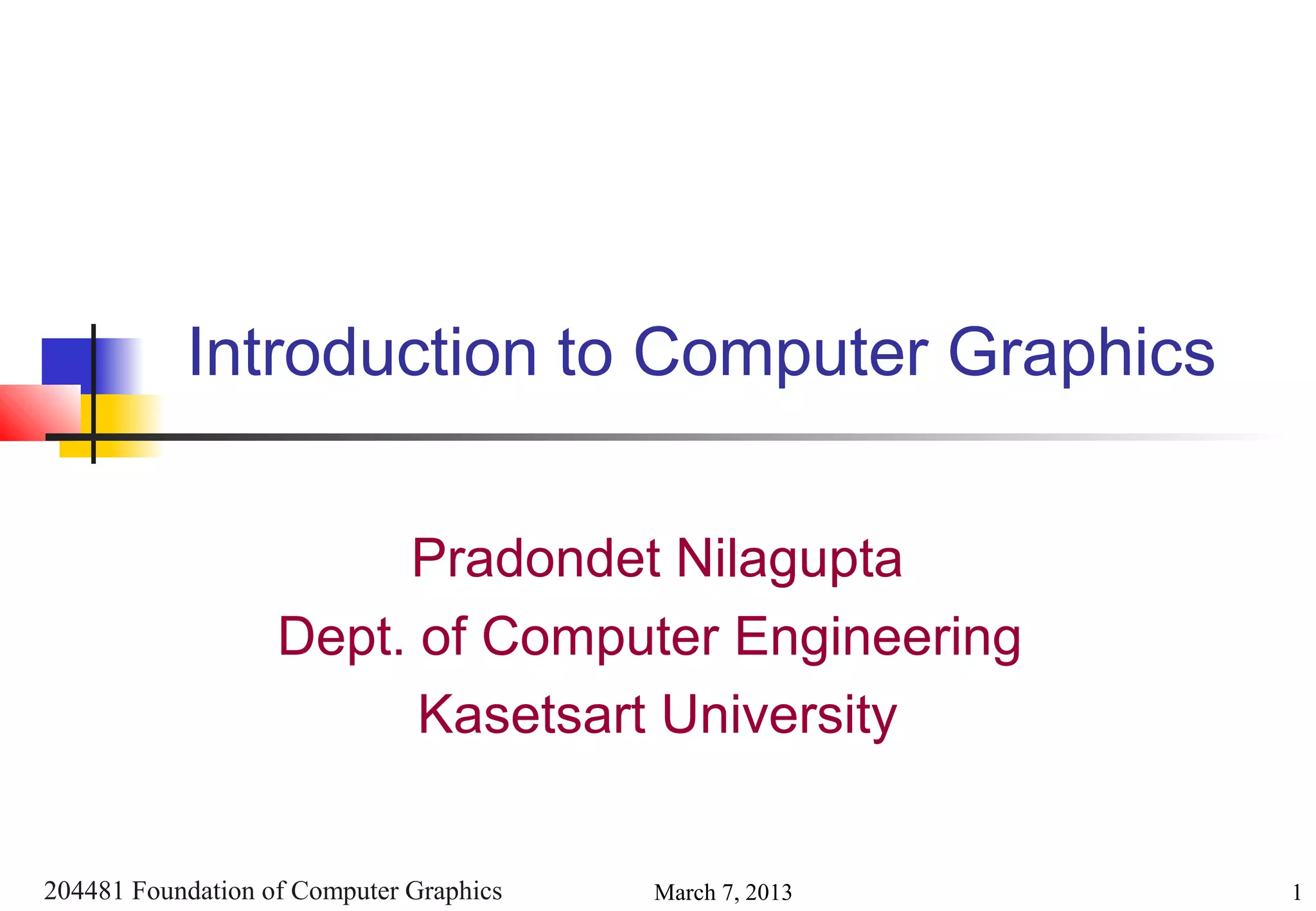 Introduction to Computer Graphics

Pradondet Nilagupta
Dept. of Computer Engineering
Kasetsart University

204481 Foundation of Computer Graphics

March 7, 2013

1